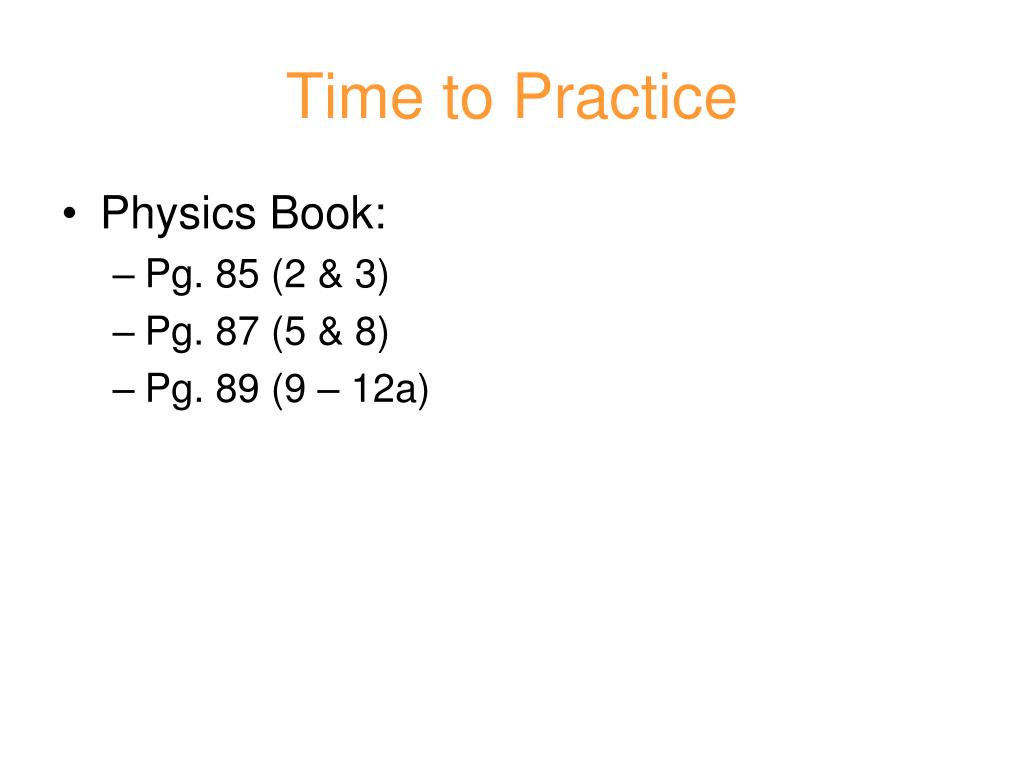 Time to Practice

• Physics Book:
– Pg. 85 (2 & 3)
– Pg. 87 (5 & 8)
– Pg. 89 (9 – 12a)